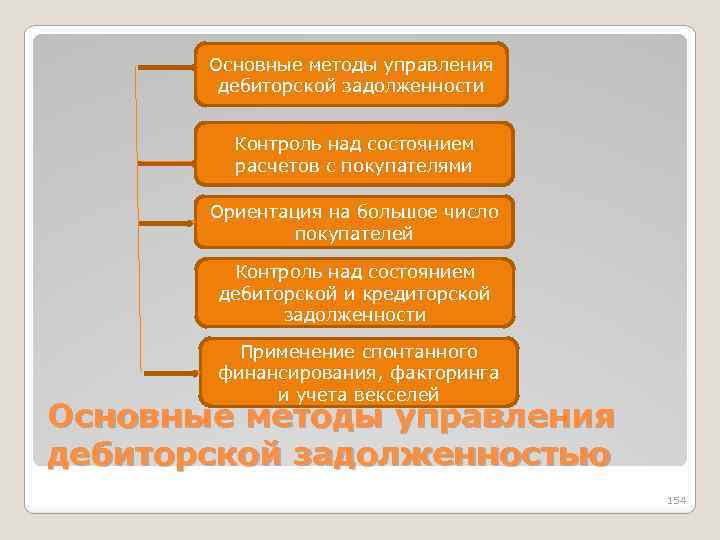 Основные методы управления дебиторской задолженности

Контроль над состоянием расчетов с покупателями

Ориентация на большое число покупателей

Контроль над состоянием дебиторской и кредиторской задолженности

Применение спонтанного финансирования, факторинга и учета векселей

Основные методы управления дебиторской задолженностью

154